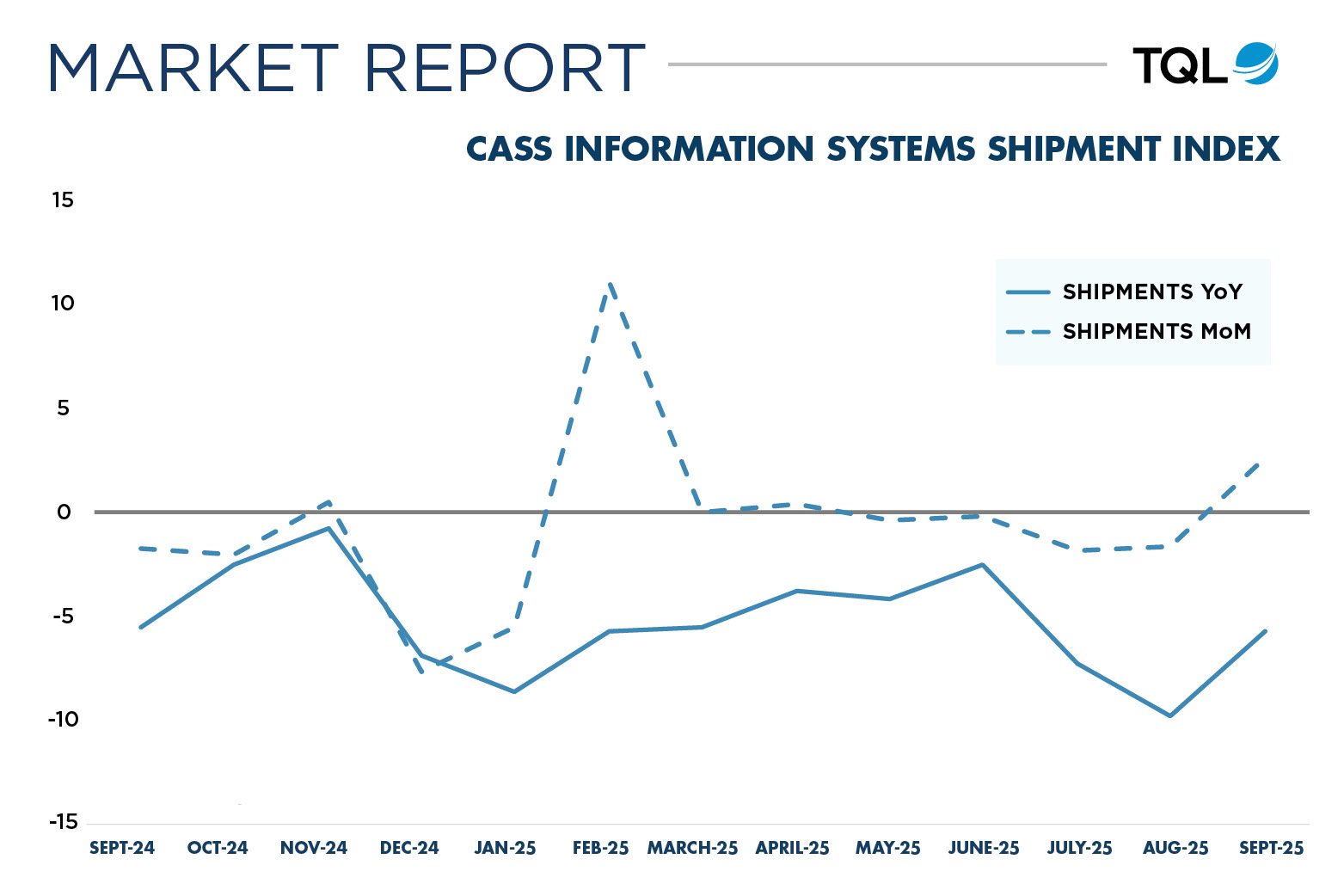 MARKET REPORT

TQL

CASS INFORMATION SYSTEMS SHIPMENT INDEX

15
10
5
0
-5
-10
-15

SHIPMENTS YoY
SHIPMENTS MoM

SEPT-24 OCT-24 NOV-24 DEC-24 JAN-25 FEB-25 MARCH-25 APRIL-25 MAY-25 JUNE-25 JULY-25 AUG-25 SEPT-25